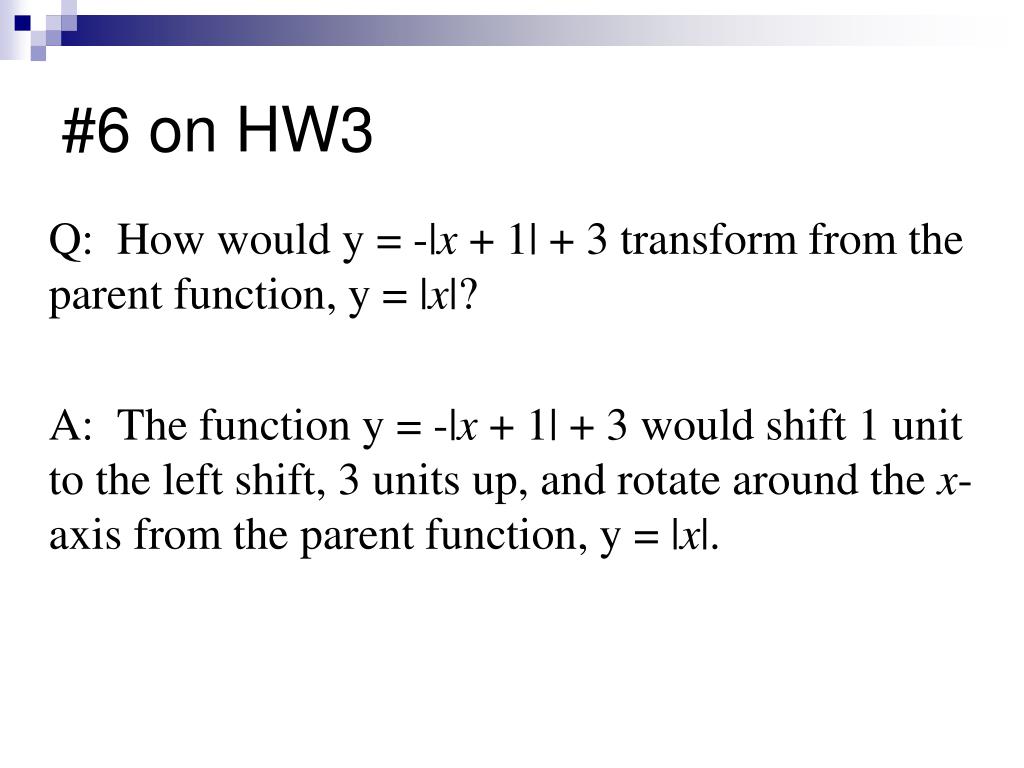 #6 on HW3

Q: How would $y = -|x + 1| + 3$ transform from the parent function, $y = |x|$?

A: The function $y = -|x + 1| + 3$ would shift 1 unit to the left shift, 3 units up, and rotate around the $x$-axis from the parent function, $y = |x|$.